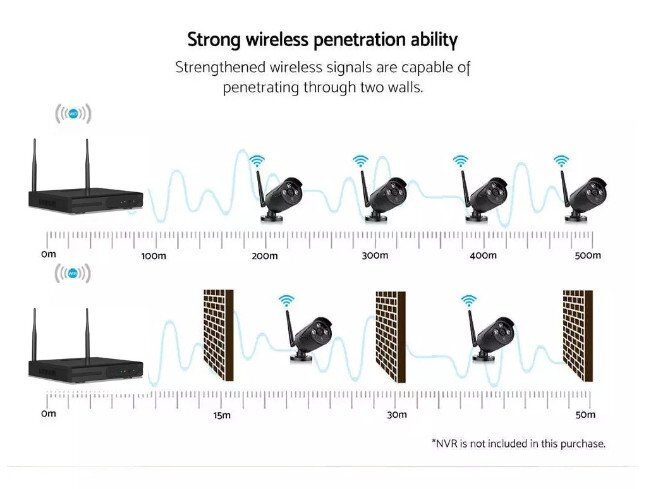 Strong wireless penetration ability

Strengthened wireless signals are capable of penetrating through two walls.

0m
100m
200m
300m
400m
500m

0m
15m
30m
50m

*NVR is not included in this purchase.